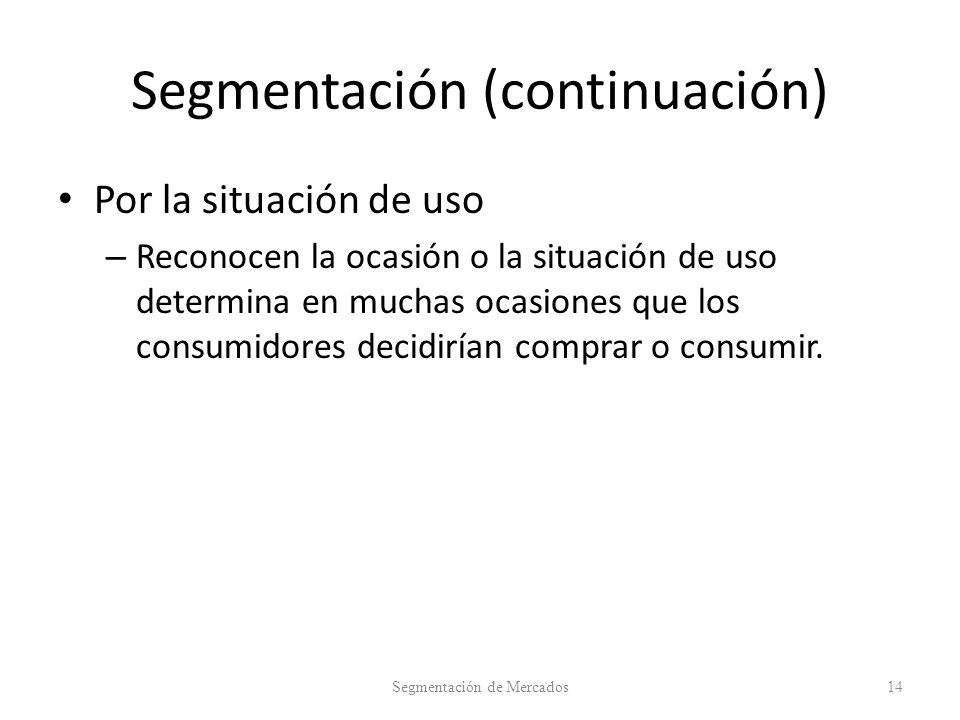 Segmentación (continuación)

• Por la situación de uso
  – Reconocen la ocasión o la situación de uso determina en muchas ocasiones que los consumidores decidirían comprar o consumir.

Segmentación de Mercados

14